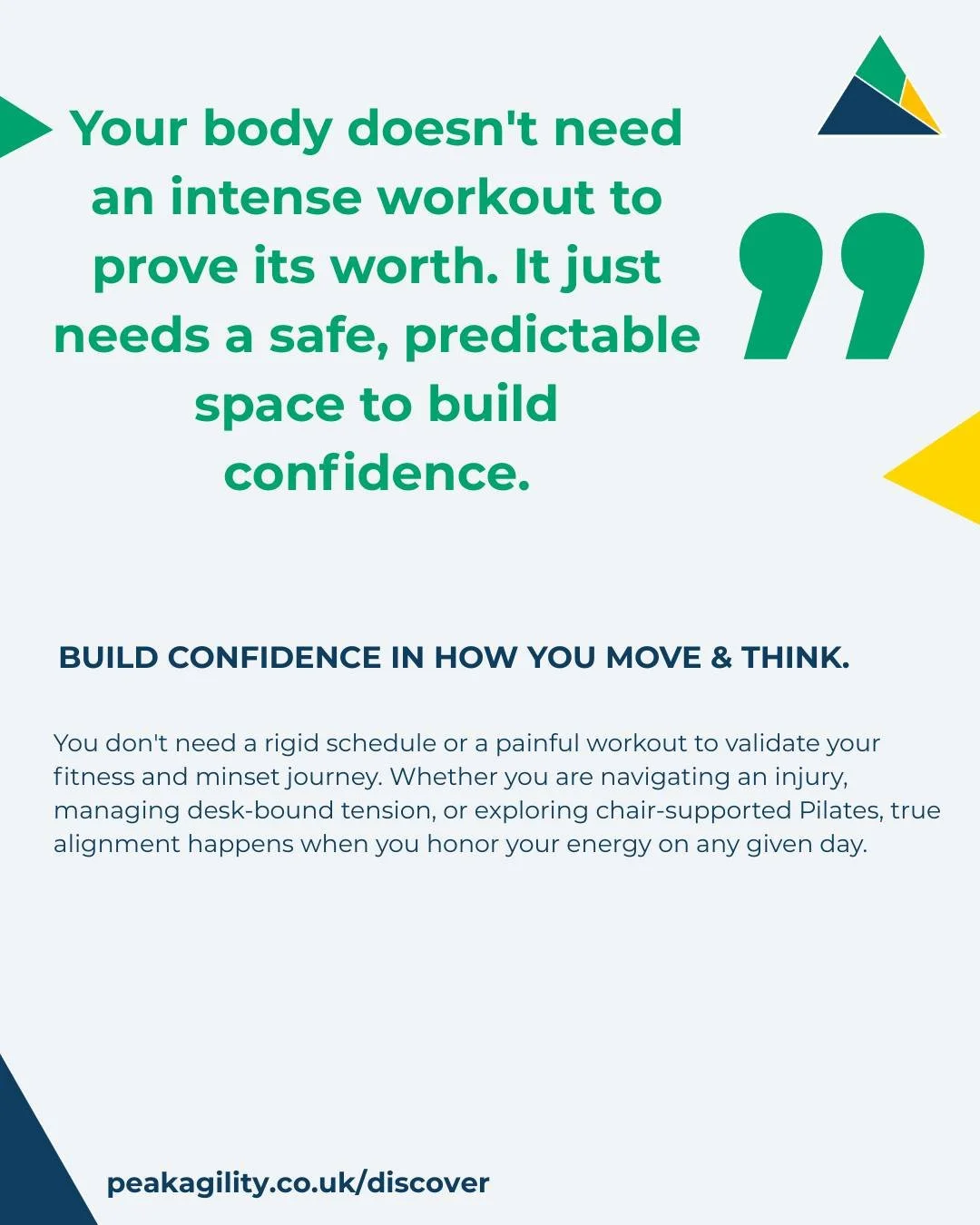 Your body doesn't need an intense workout to prove its worth. It just needs a safe, predictable space to build confidence.

BUILD CONFIDENCE IN HOW YOU MOVE & THINK.

You don't need a rigid schedule or a painful workout to validate your fitness and minset journey. Whether you are navigating an injury, managing desk-bound tension, or exploring chair-supported Pilates, true alignment happens when you honor your energy on any given day.

peakagility.co.uk/discover